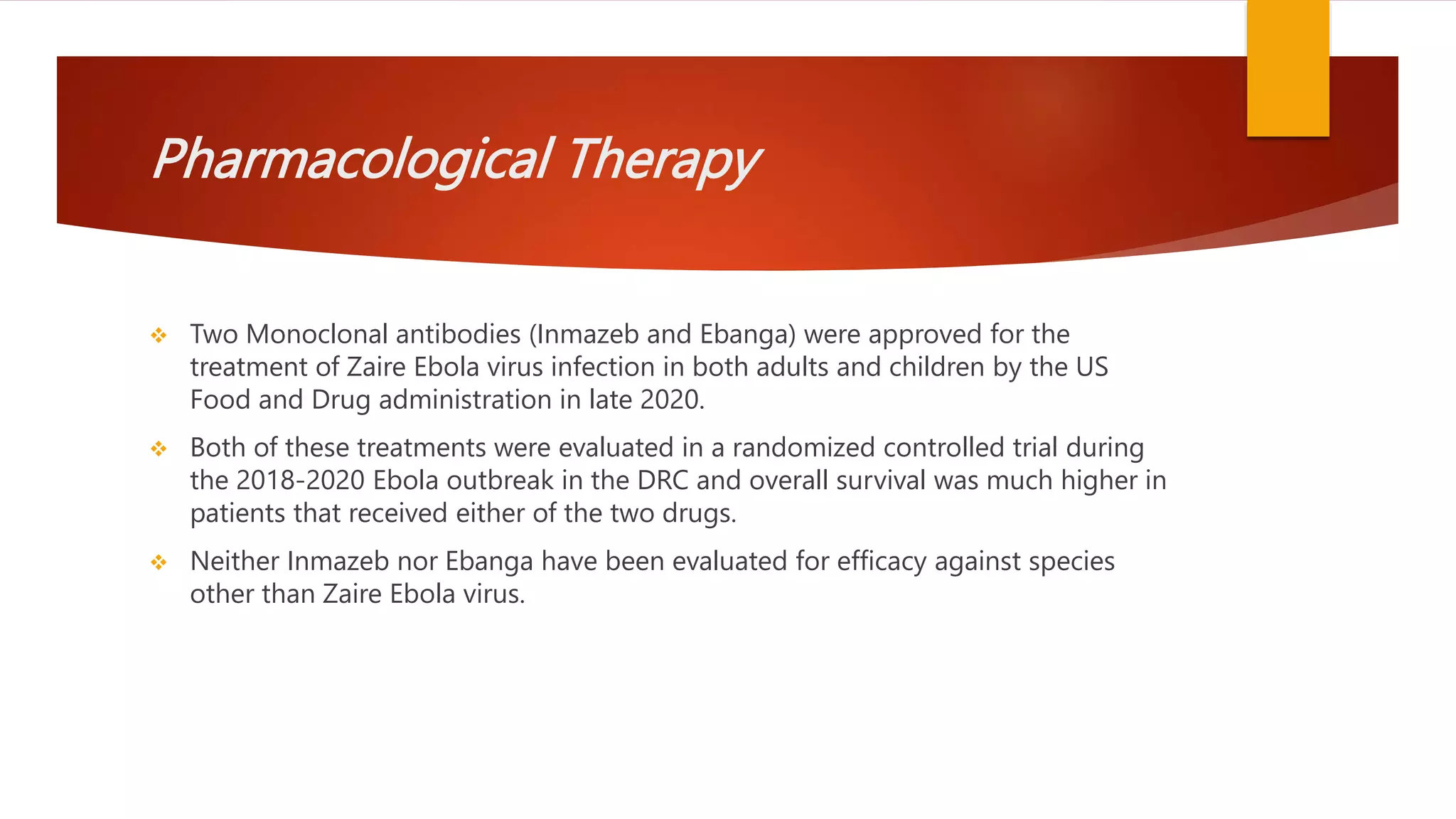 Pharmacological Therapy

❖ Two Monoclonal antibodies (Inmazeb and Ebanga) were approved for the treatment of Zaire Ebola virus infection in both adults and children by the US Food and Drug administration in late 2020.

❖ Both of these treatments were evaluated in a randomized controlled trial during the 2018-2020 Ebola outbreak in the DRC and overall survival was much higher in patients that received either of the two drugs.

❖ Neither Inmazeb nor Ebanga have been evaluated for efficacy against species other than Zaire Ebola virus.